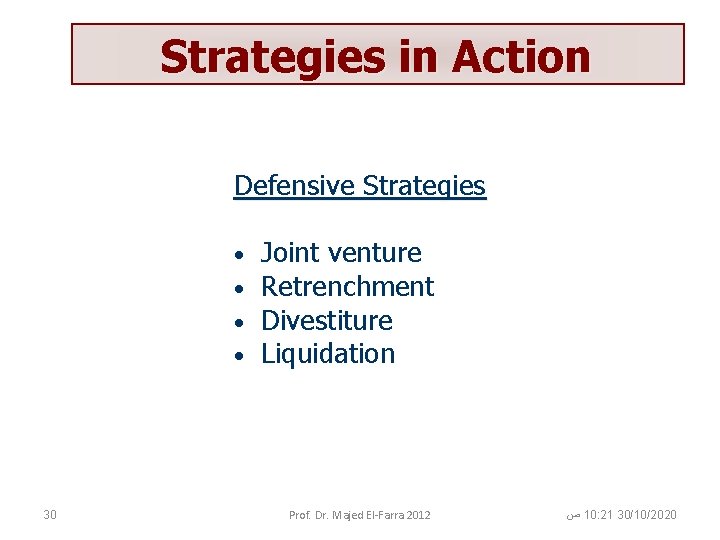 Strategies in Action

Defensive Strategies

• Joint venture
• Retrenchment
• Divestiture
• Liquidation

30

Prof. Dr. Majed El-Farra 2012

30/10/2020 10:21 ص